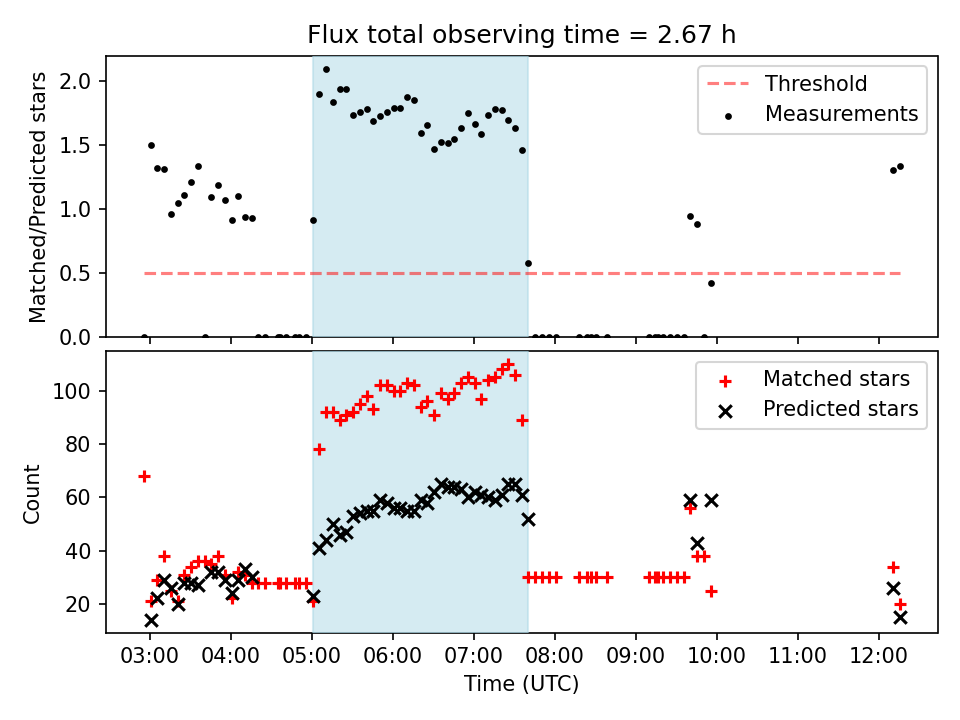 Flux total observing time = 2.67 h

Matched/Predicted stars

2.0
1.5
1.0
0.5
0.0

Threshold
Measurements

Count

100
80
60
40
20

Matched stars
Predicted stars

03:00 04:00 05:00 06:00 07:00 08:00 09:00 10:00 11:00 12:00

Time (UTC)